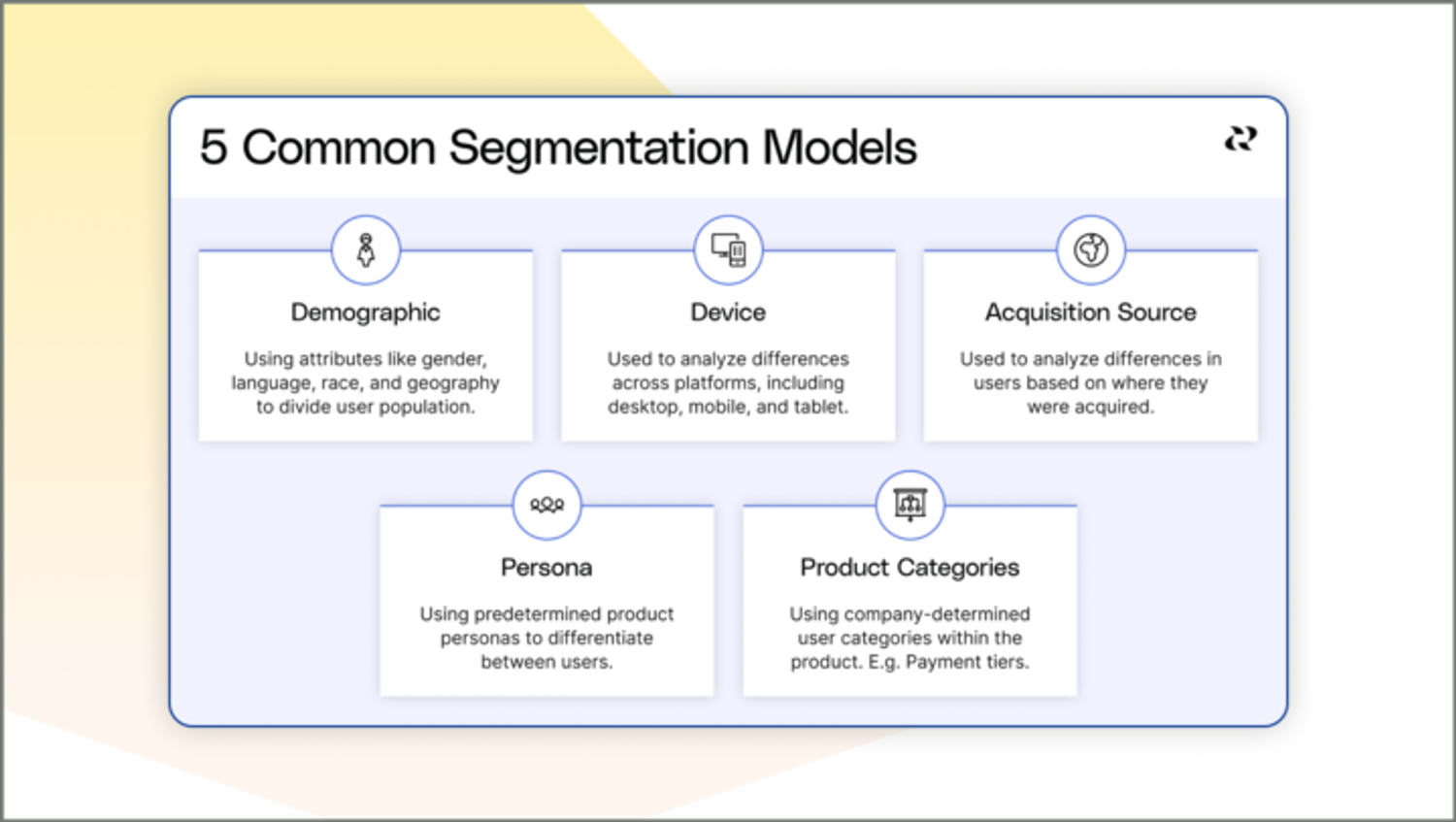 5 Common Segmentation Models

Demographic

Using attributes like gender, language, race, and geography to divide user population.

Device

Used to analyze differences across platforms, including desktop, mobile, and tablet.

Acquisition Source

Used to analyze differences in users based on where they were acquired.

Persona

Using predetermined product personas to differentiate between users.

Product Categories

Using company-determined user categories within the product. E.g. Payment tiers.